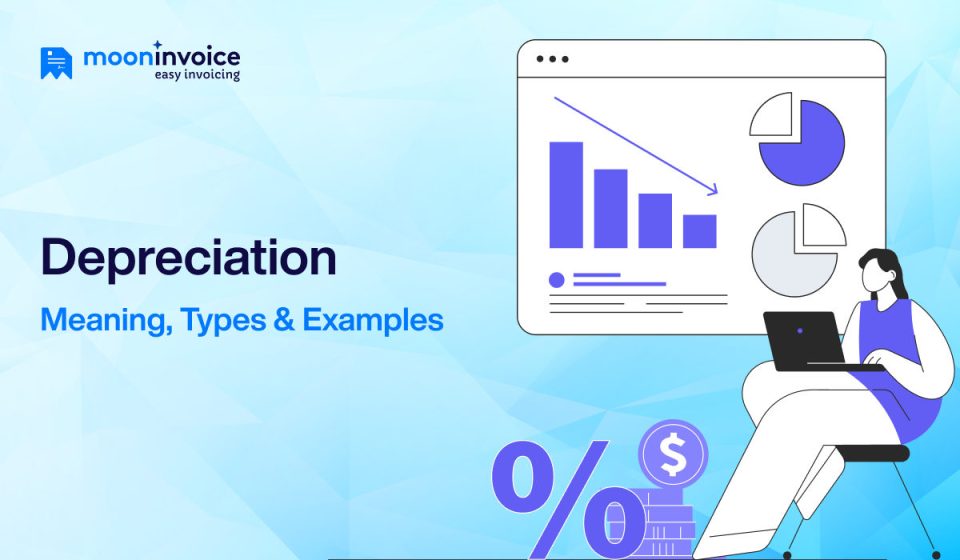 mooninvoice
easy invoicing

Depreciation

Meaning, Types & Examples

%

$